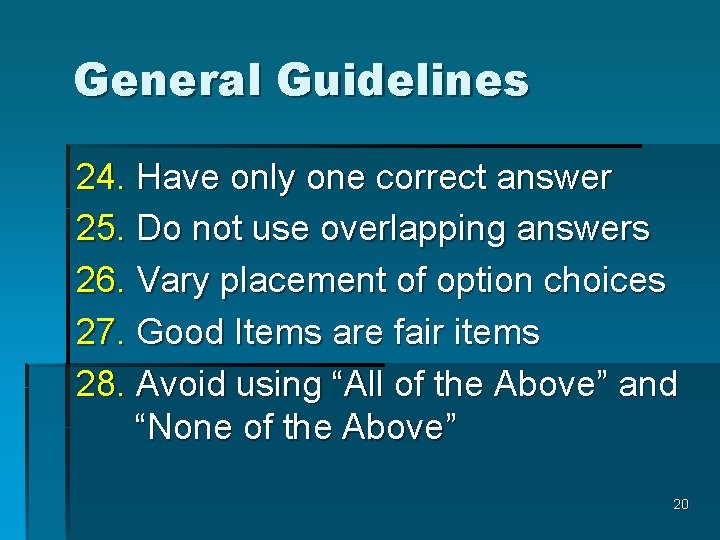 General Guidelines

24. Have only one correct answer
25. Do not use overlapping answers
26. Vary placement of option choices
27. Good Items are fair items
28. Avoid using “All of the Above” and “None of the Above”

20